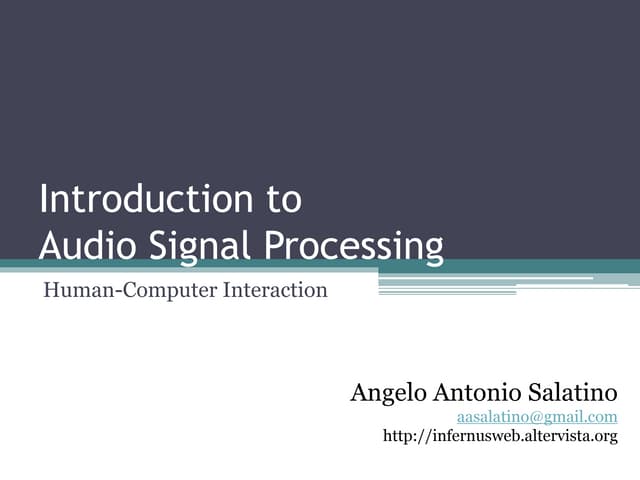 Introduction to
Audio Signal Processing

Human-Computer Interaction

Angelo Antonio Salatino
aasalatino@gmail.com
http://infernusweb.altervista.org